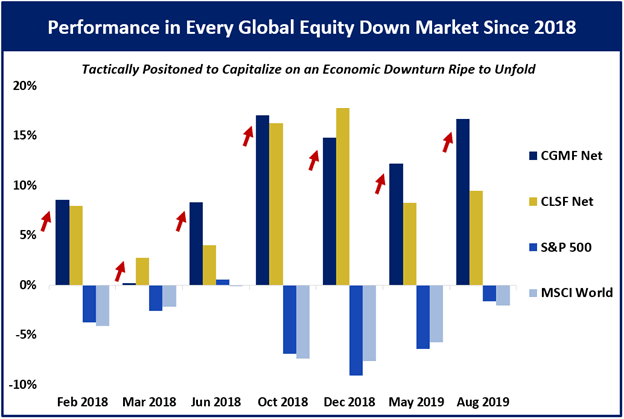 Performance in Every Global Equity Down Market Since 2018

Tactically Positoned to Capitalize on an Economic Downturn Ripe to Unfold

20%
15%
10%
5%
0%
-5%
-10%

Feb 2018
Mar 2018
Jun 2018
Oct 2018
Dec 2018
May 2019
Aug 2019

CGMF Net
CLSF Net
S&P 500
MSCI World